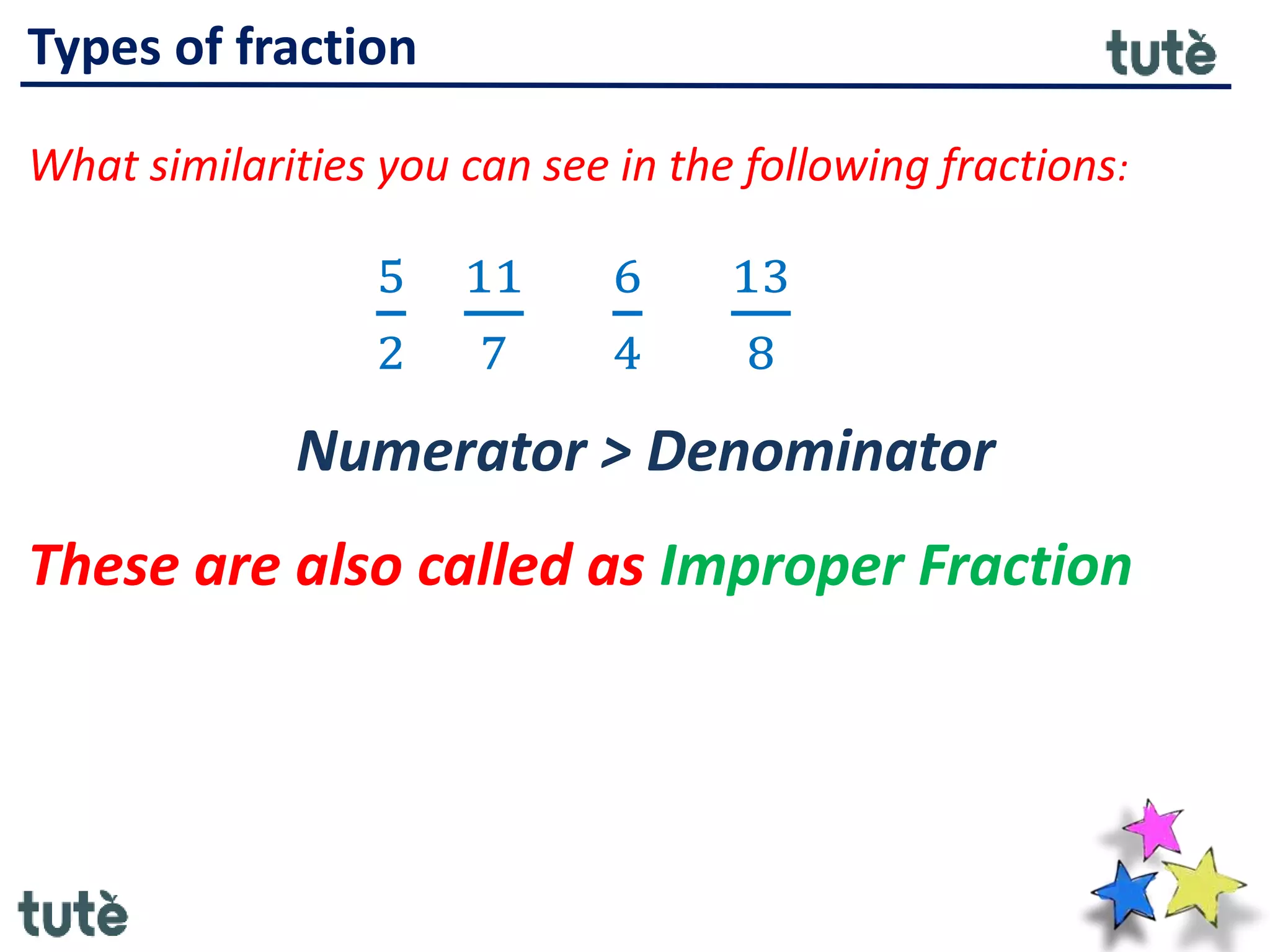 Types of fraction

tutè

What similarities you can see in the following fractions:

$\frac{5}{2}$ $\frac{11}{7}$ $\frac{6}{4}$ $\frac{13}{8}$

Numerator > Denominator

These are also called as Improper Fraction

tutè